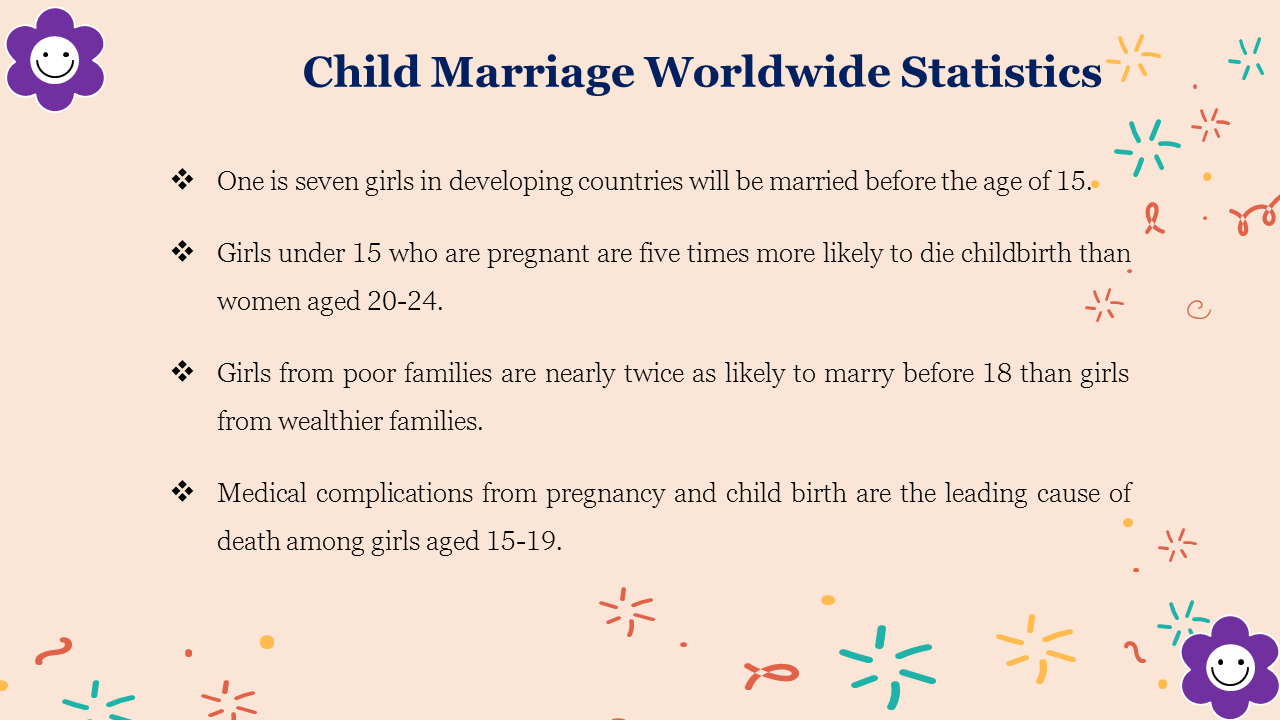 Child Marriage Worldwide Statistics

❖ One is seven girls in developing countries will be married before the age of 15.

❖ Girls under 15 who are pregnant are five times more likely to die childbirth than women aged 20-24.

❖ Girls from poor families are nearly twice as likely to marry before 18 than girls from wealthier families.

❖ Medical complications from pregnancy and child birth are the leading cause of death among girls aged 15-19.